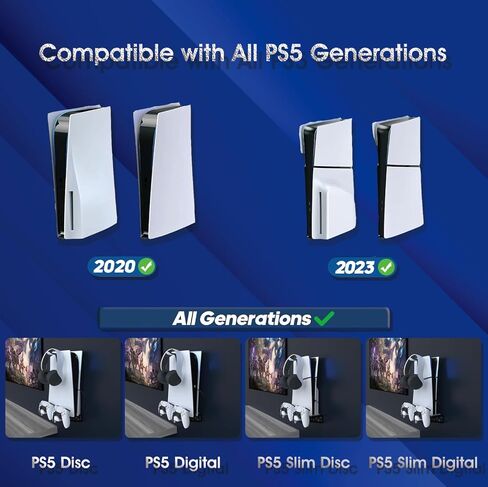 Compatible with All PS5 Generations

2020

2023

All Generations

PS5 Disc

PS5 Digital

PS5 Slim Disc

PS5 Slim Digital